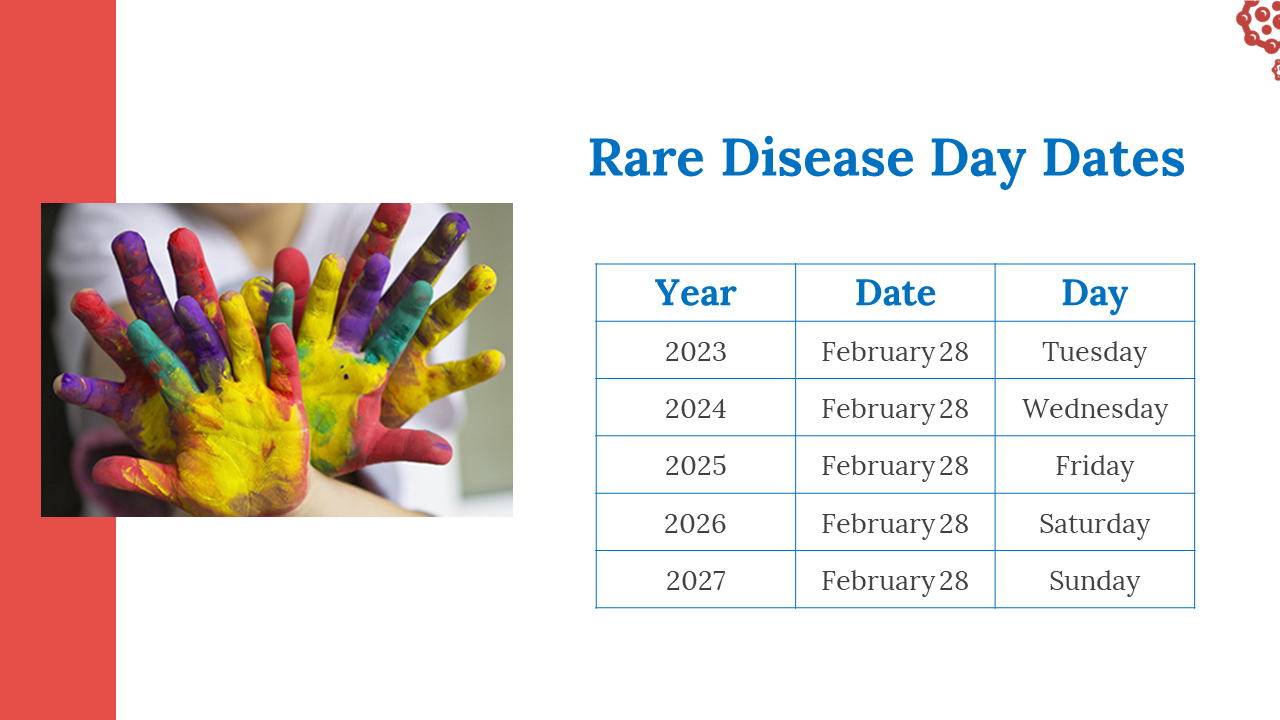 Rare Disease Day Dates

| Year | Date | Day |
|---|---|---|
| 2023 | February 28 | Tuesday |
| 2024 | February 28 | Wednesday |
| 2025 | February 28 | Friday |
| 2026 | February 28 | Saturday |
| 2027 | February 28 | Sunday |